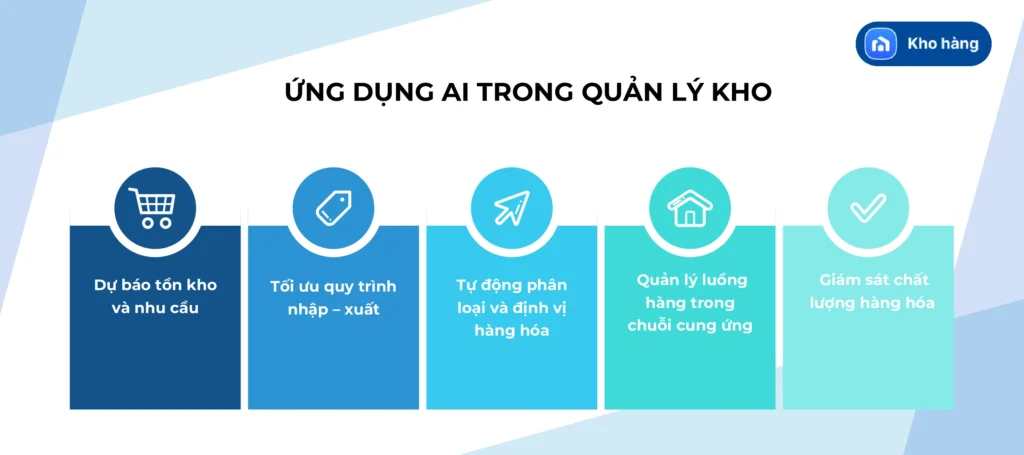 Kho hàng

ỨNG DỤNG AI TRONG QUẢN LÝ KHO

Dự báo tồn kho và nhu cầu

Tối ưu quy trình nhập – xuất

Tự động phân loại và định vị hàng hóa

Quản lý luồng hàng trong chuỗi cung ứng

Giám sát chất lượng hàng hóa